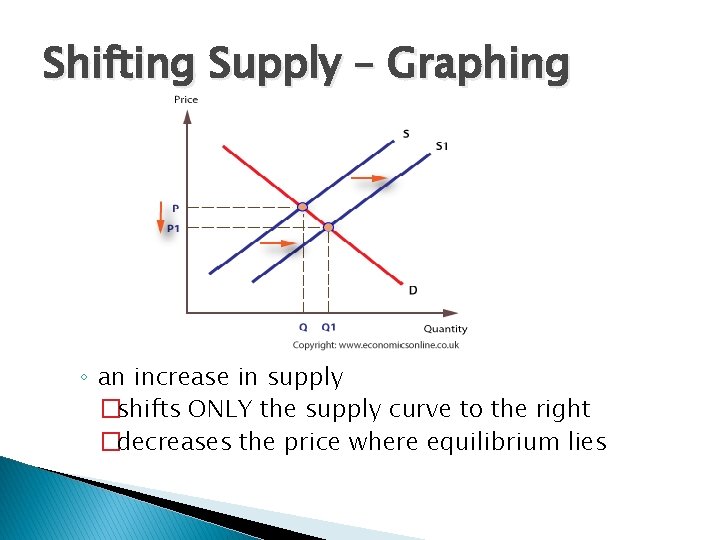 Shifting Supply – Graphing

Price
S
S1
P
P1
D
Q
Q1
Quantity
Copyright: www.economicsonline.co.uk

◦ an increase in supply
□shifts ONLY the supply curve to the right
□decreases the price where equilibrium lies